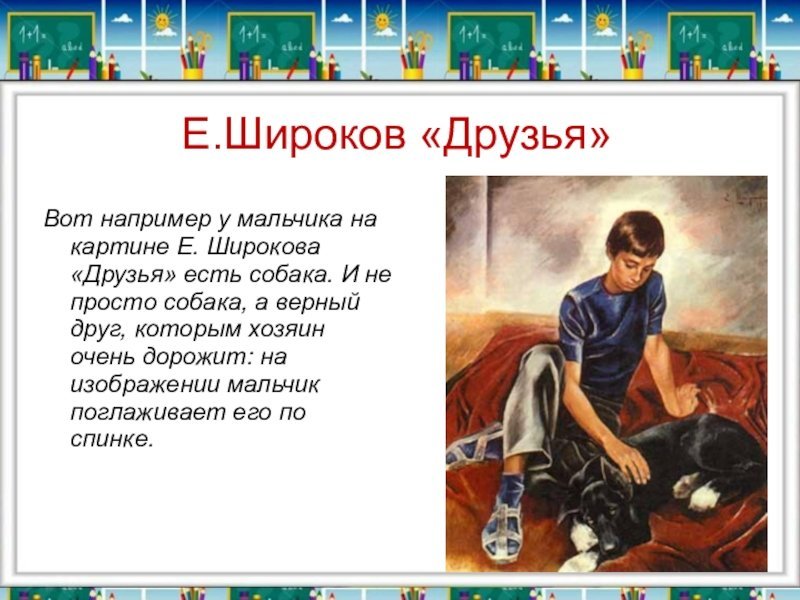 Е.Широков «Друзья»

Вот например у мальчика на картине Е. Широкова «Друзья» есть собака. И не просто собака, а верный друг, которым хозяин очень дорожит: на изображении мальчик поглаживает его по спинке.